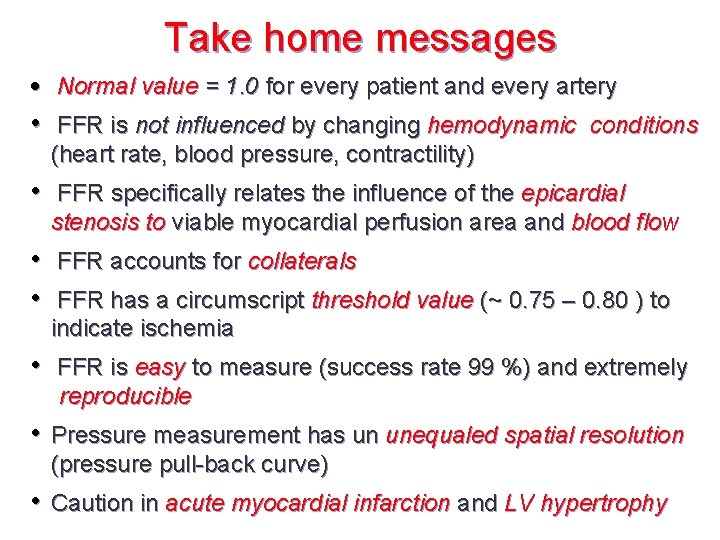 Take home messages

• Normal value = 1.0 for every patient and every artery

• FFR is not influenced by changing hemodynamic conditions (heart rate, blood pressure, contractility)

• FFR specifically relates the influence of the epicardial stenosis to viable myocardial perfusion area and blood flow

• FFR accounts for collaterals

• FFR has a circumscript threshold value (~ 0.75 – 0.80 ) to indicate ischemia

• FFR is easy to measure (success rate 99 %) and extremely reproducible

• Pressure measurement has un unequaled spatial resolution (pressure pull-back curve)

• Caution in acute myocardial infarction and LV hypertrophy